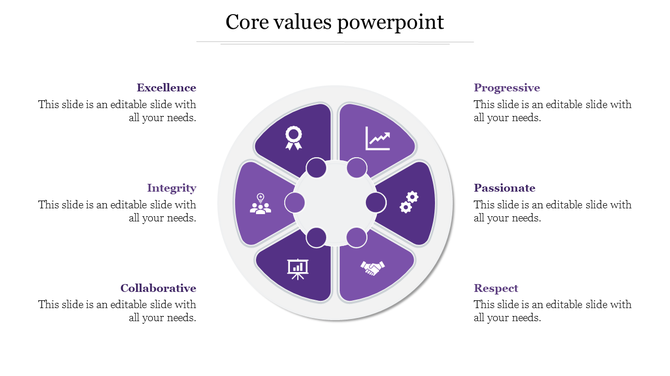 Core values powerpoint

Excellence
This slide is an editable slide with all your needs.

Integrity
This slide is an editable slide with all your needs.

Collaborative
This slide is an editable slide with all your needs.

Progressive
This slide is an editable slide with all your needs.

Passionate
This slide is an editable slide with all your needs.

Respect
This slide is an editable slide with all your needs.